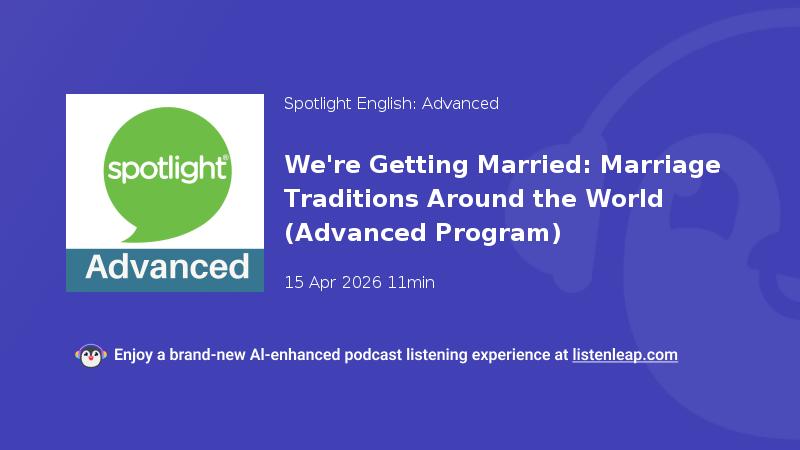 spotlight®
Advanced

Spotlight English: Advanced

We're Getting Married: Marriage Traditions Around the World (Advanced Program)

15 Apr 2026 11min

Enjoy a brand-new AI-enhanced podcast listening experience at listenleap.com